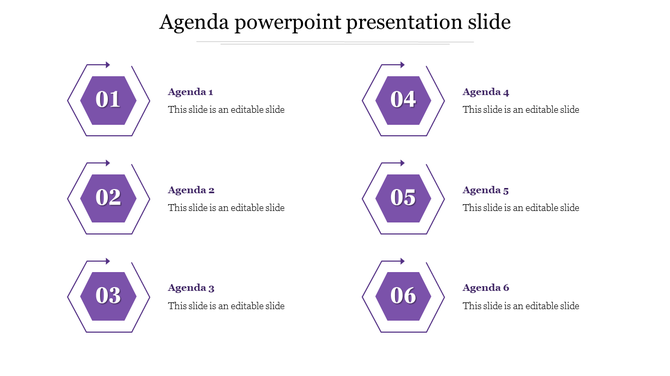 Agenda powerpoint presentation slide

01
Agenda 1
This slide is an editable slide

02
Agenda 2
This slide is an editable slide

03
Agenda 3
This slide is an editable slide

04
Agenda 4
This slide is an editable slide

05
Agenda 5
This slide is an editable slide

06
Agenda 6
This slide is an editable slide